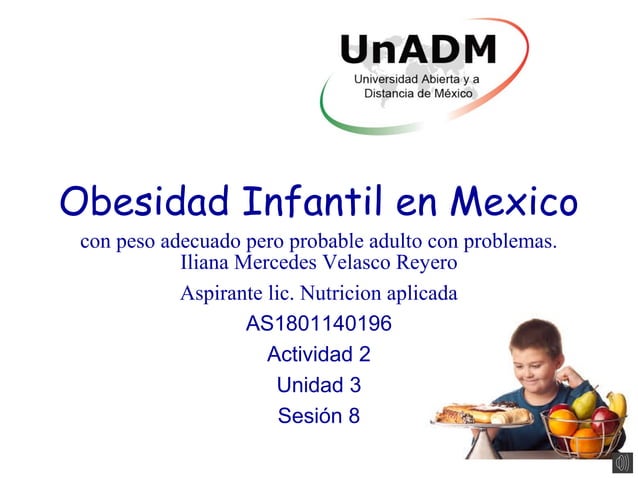 UnADM
Universidad Abierta y a Distancia de México

Obesidad Infantil en Mexico

con peso adecuado pero probable adulto con problemas.
Iliana Mercedes Velasco Reyero

Aspirante lic. Nutricion aplicada

AS1801140196

Actividad 2

Unidad 3

Sesión 8